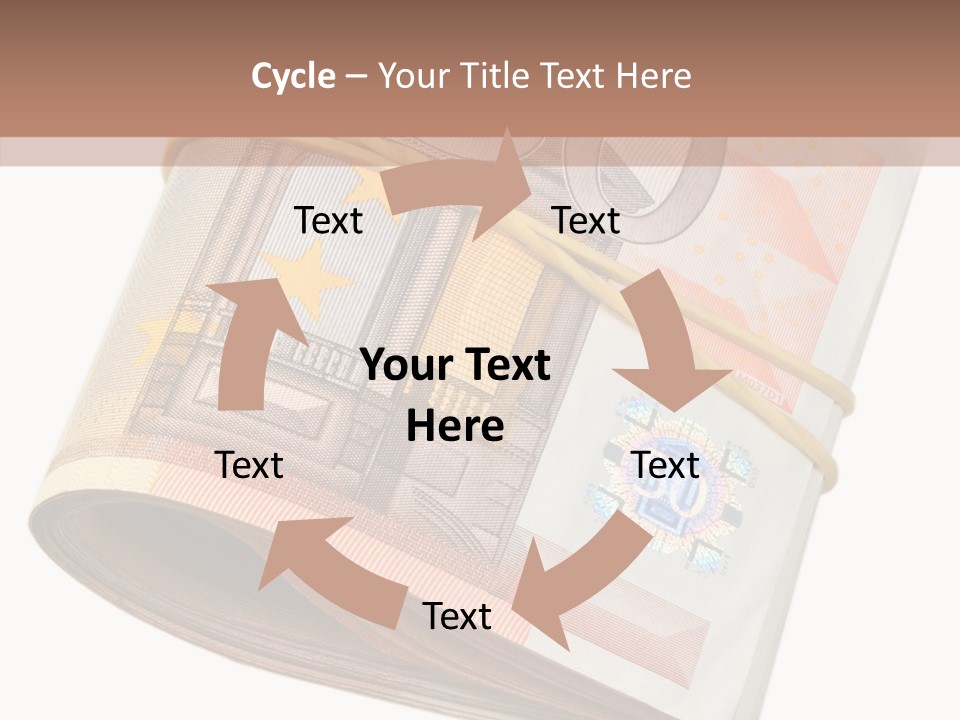 Cycle – Your Title Text Here

Text

Text

Your Text Here

Text

Text

Text